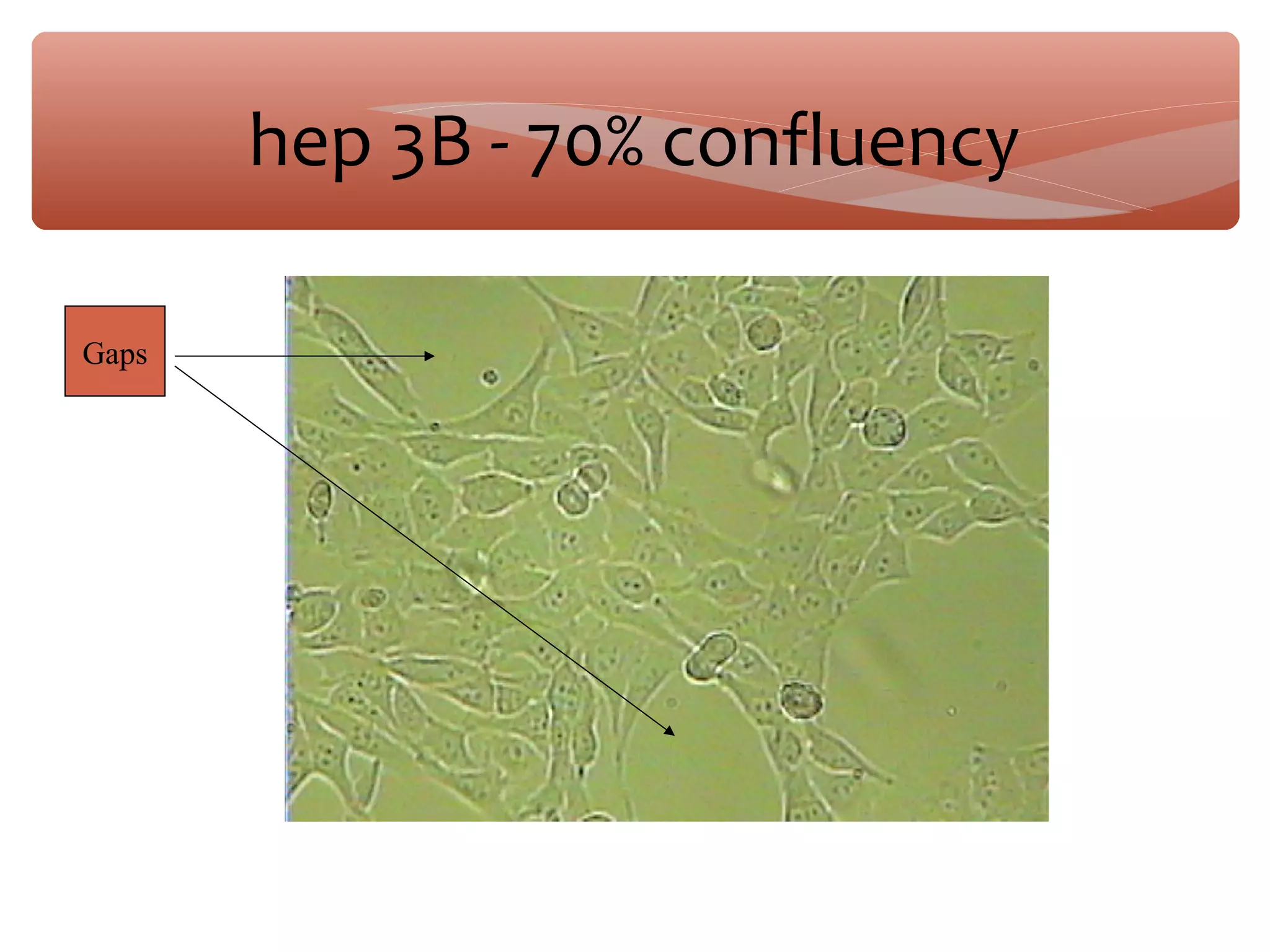 hep 3B - 70% confluency

Gaps